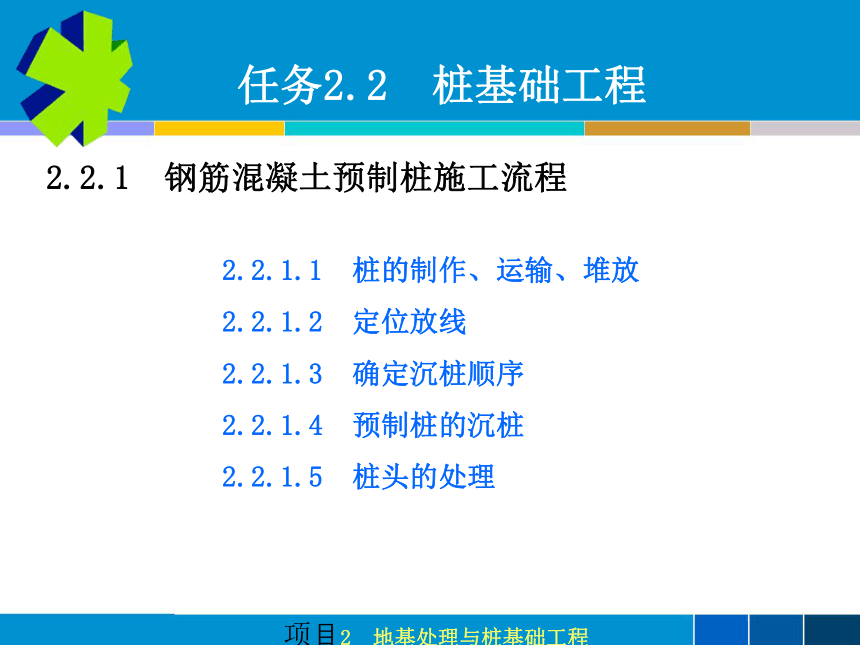 任务2.2　桩基础工程

2.2.1　钢筋混凝土预制桩施工流程

2.2.1.1　桩的制作、运输、堆放

2.2.1.2　定位放线

2.2.1.3　确定沉桩顺序

2.2.1.4　预制桩的沉桩

2.2.1.5　桩头的处理

项目2　地基处理与桩基础工程